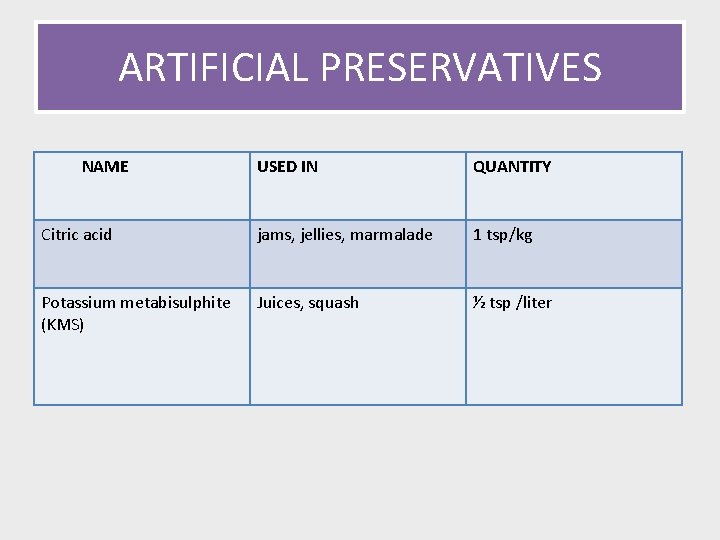 ARTIFICIAL PRESERVATIVES

| NAME | USED IN | QUANTITY |
|---|---|---|
| Citric acid | jams, jellies, marmalade | 1 tsp/kg |
| Potassium metabisulphite (KMS) | Juices, squash | ½ tsp /liter |